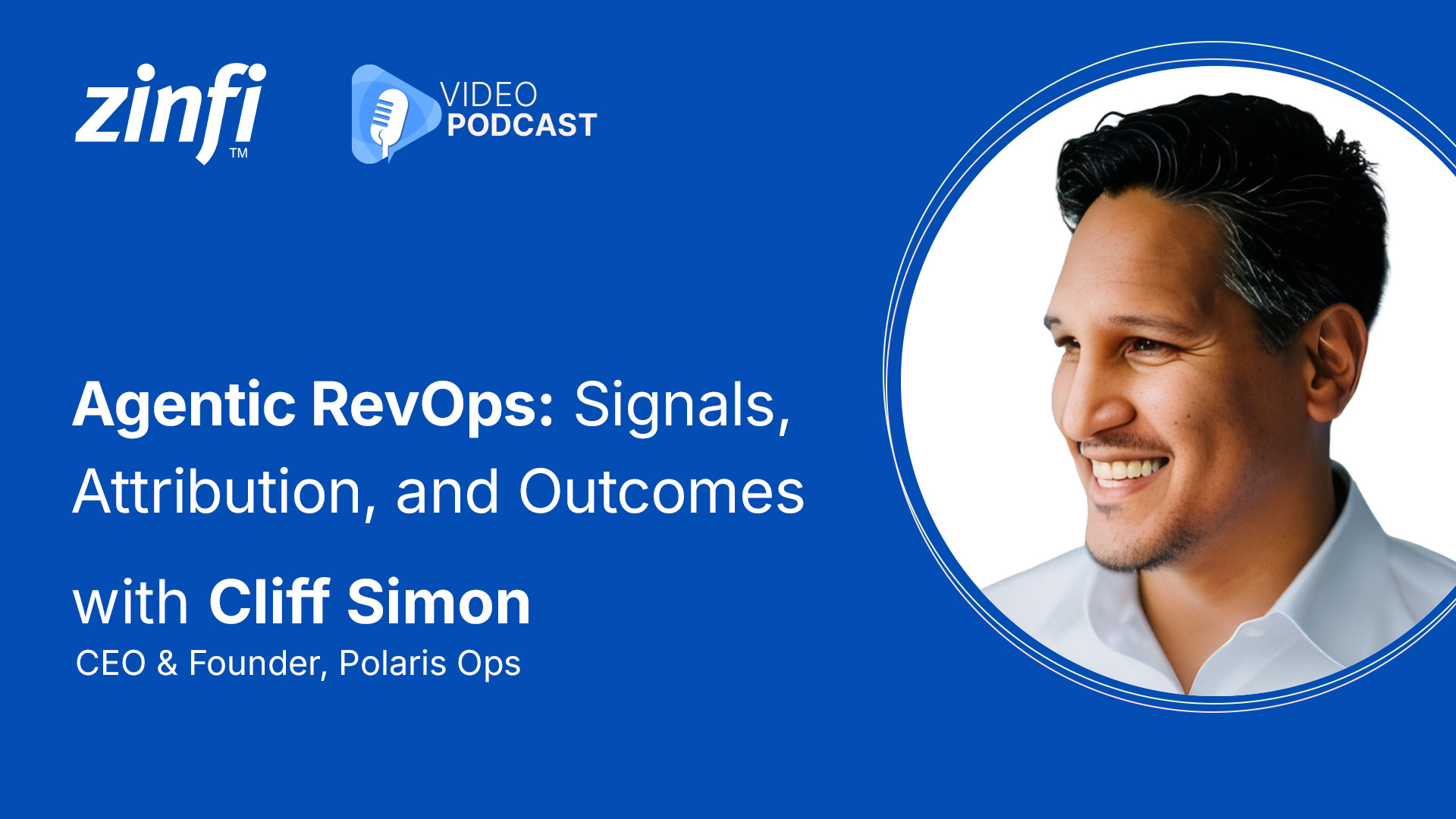 zinfi™

VIDEO
PODCAST

Agentic RevOps: Signals, Attribution, and Outcomes

with Cliff Simon
CEO & Founder, Polaris Ops